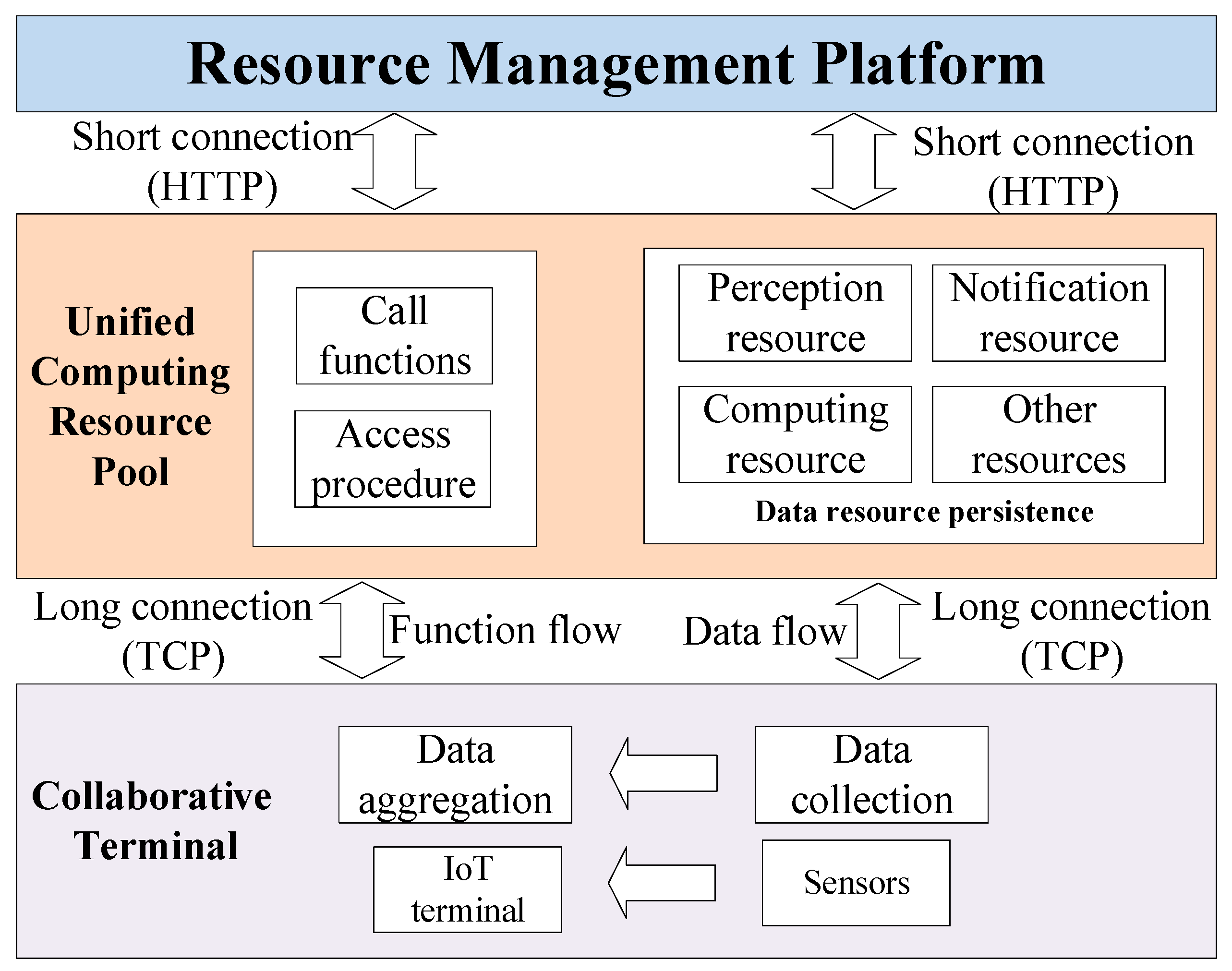 Resource Management Platform

Short connection (HTTP)

Short connection (HTTP)

Unified Computing Resource Pool

Call functions

Access procedure

Perception resource

Notification resource

Computing resource

Other resources

Data resource persistence

Long connection (TCP)

Function flow

Data flow

Long connection (TCP)

Collaborative Terminal

Data aggregation

Data collection

IoT terminal

Sensors